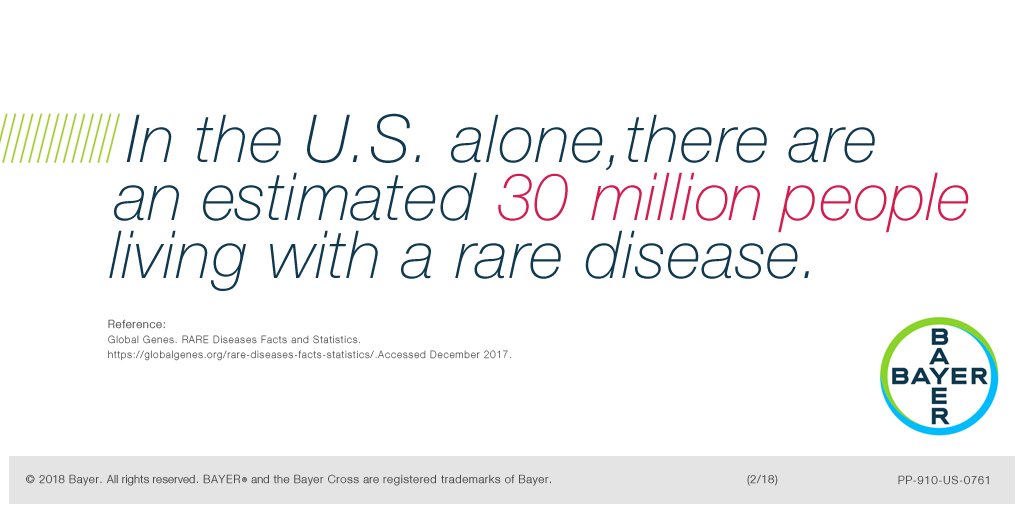 In the U.S. alone,there are an estimated 30 million people living with a rare disease.

Reference:
Global Genes. RARE Diseases Facts and Statistics.
https://globalgenes.org/rare-diseases-facts-statistics/.Accessed December 2017.

BAYER
BAYER

© 2018 Bayer. All rights reserved. BAYER® and the Bayer Cross are registered trademarks of Bayer. (2/18) PP-910-US-0761